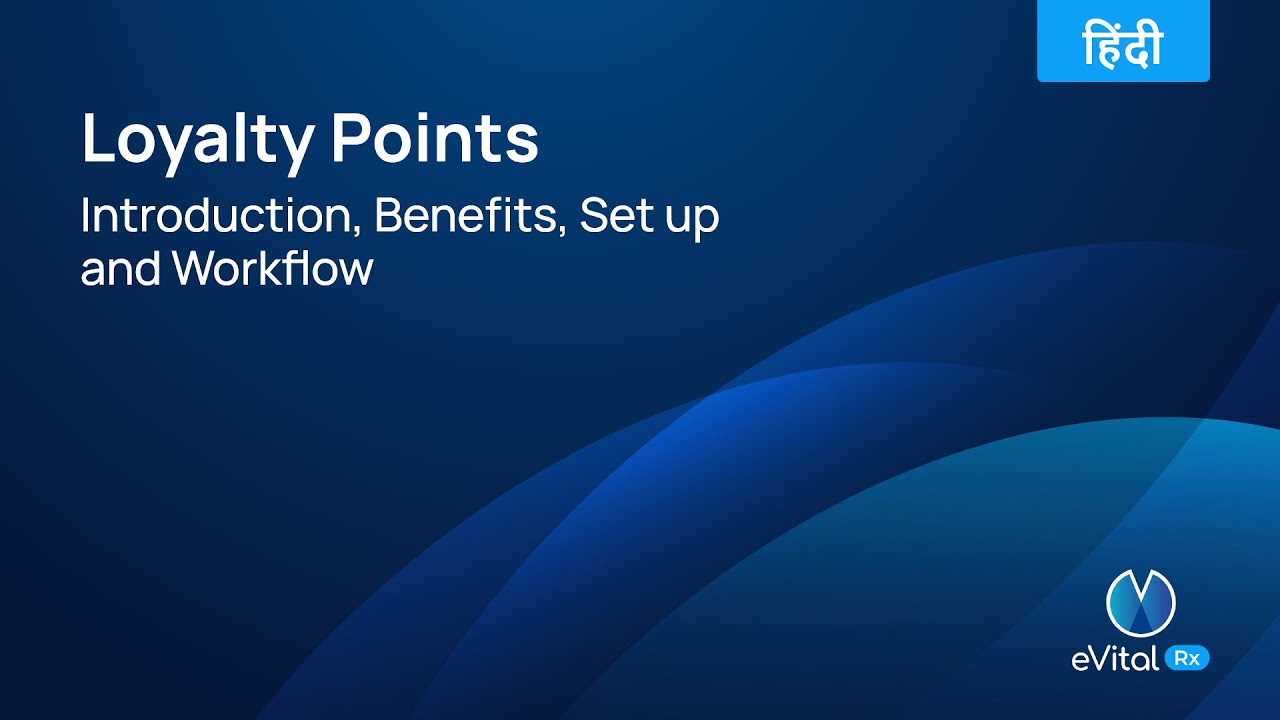 हिंदी

Loyalty Points

Introduction, Benefits, Set up and Workflow

eVital Rx